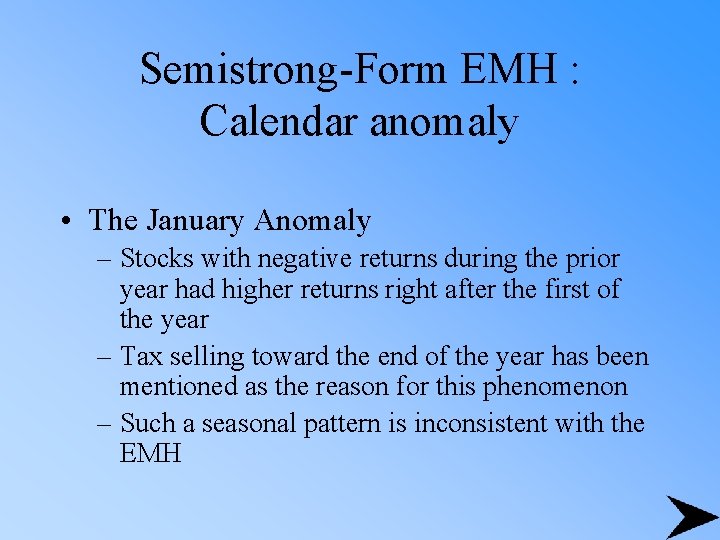 Semistrong-Form EMH : Calendar anomaly

• The January Anomaly
– Stocks with negative returns during the prior year had higher returns right after the first of the year
– Tax selling toward the end of the year has been mentioned as the reason for this phenomenon
– Such a seasonal pattern is inconsistent with the EMH